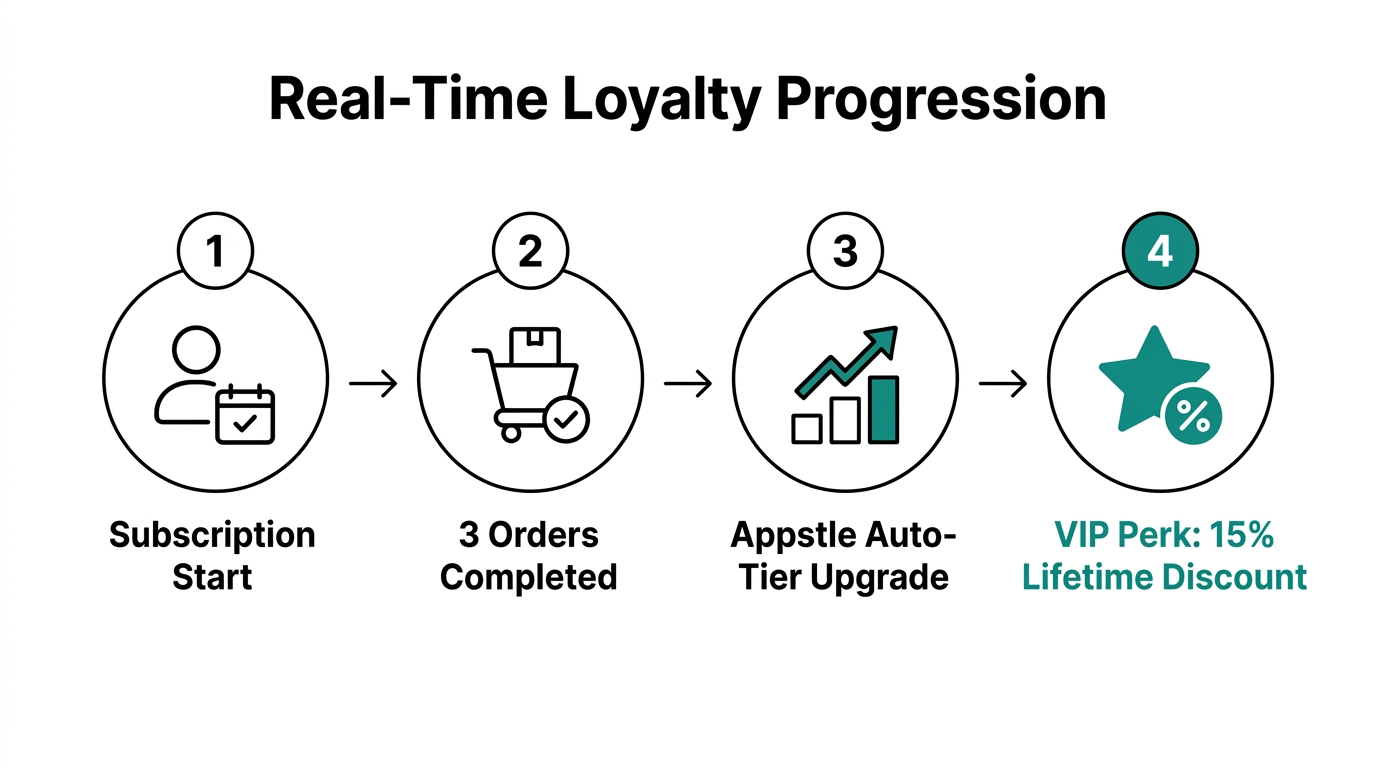 Real-Time Loyalty Progression

1

Subscription Start

2

3 Orders Completed

3

Appstle Auto-Tier Upgrade

4

%

VIP Perk: 15% Lifetime Discount